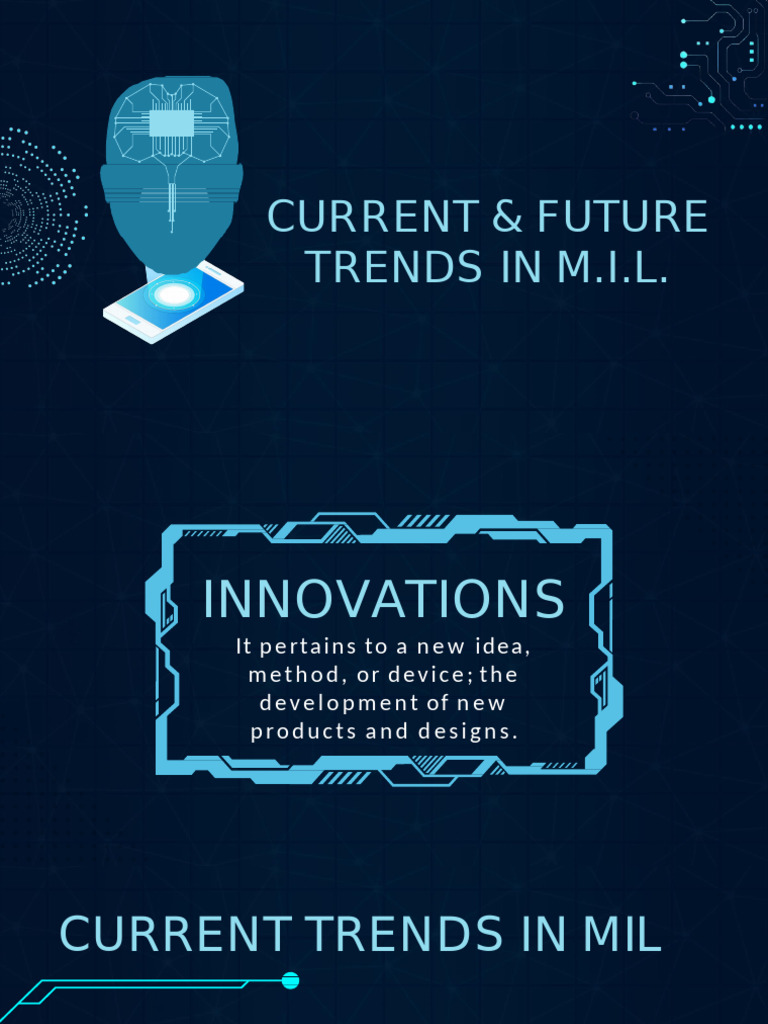 CURRENT & FUTURE TRENDS IN M.I.L.

INNOVATIONS

It pertains to a new idea, method, or device; the development of new products and designs.

CURRENT TRENDS IN MIL